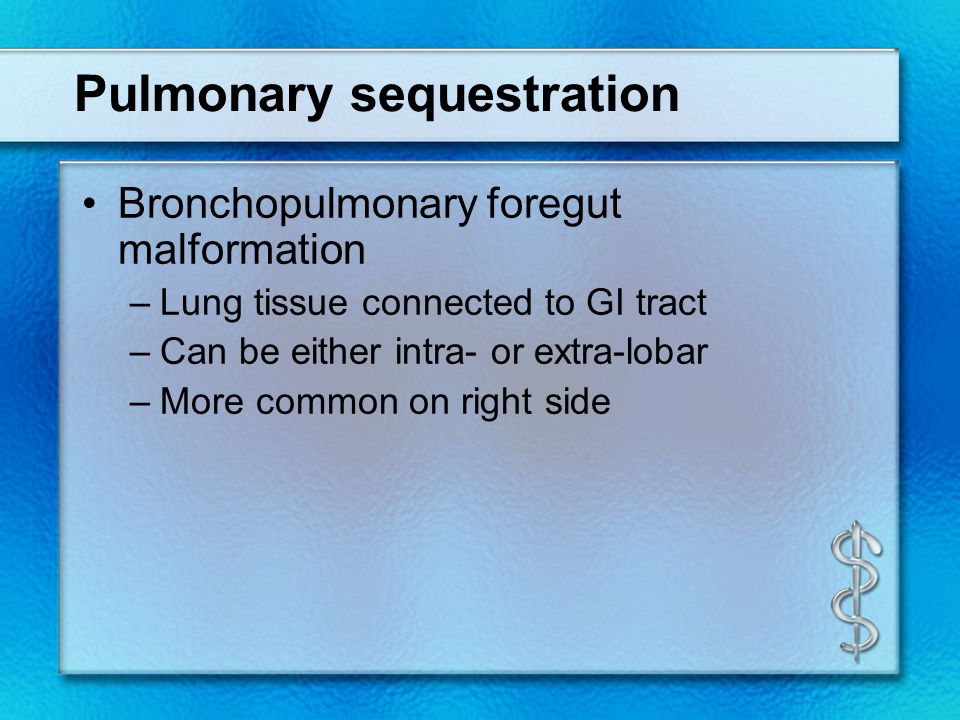 Pulmonary sequestration

• Bronchopulmonary foregut malformation
– Lung tissue connected to GI tract
– Can be either intra- or extra-lobar
– More common on right side